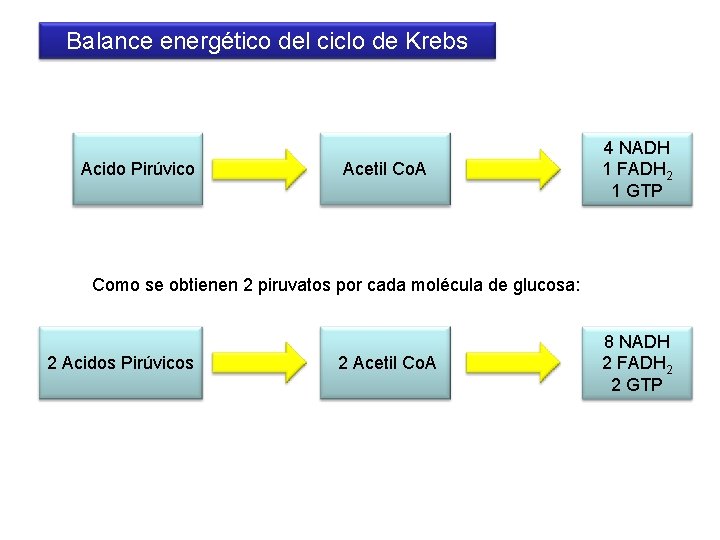 Balance energético del ciclo de Krebs

Acido Pirúvico

Acetil CoA

4 NADH
1 $FADH_2$
1 GTP

Como se obtienen 2 piruvatos por cada molécula de glucosa:

2 Acidos Pirúvicos

2 Acetil CoA

8 NADH
2 $FADH_2$
2 GTP